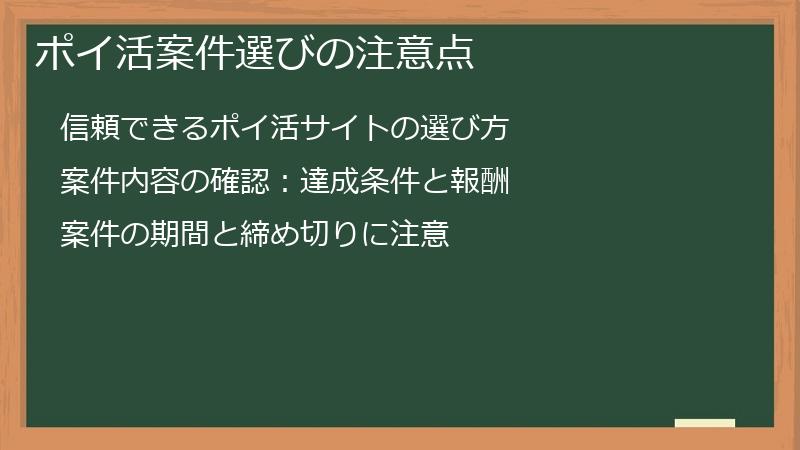 ポイ活案件選びの注意点

信頼できるポイ活サイトの選び方

案件内容の確認：達成条件と報酬

案件の期間と締め切りに注意